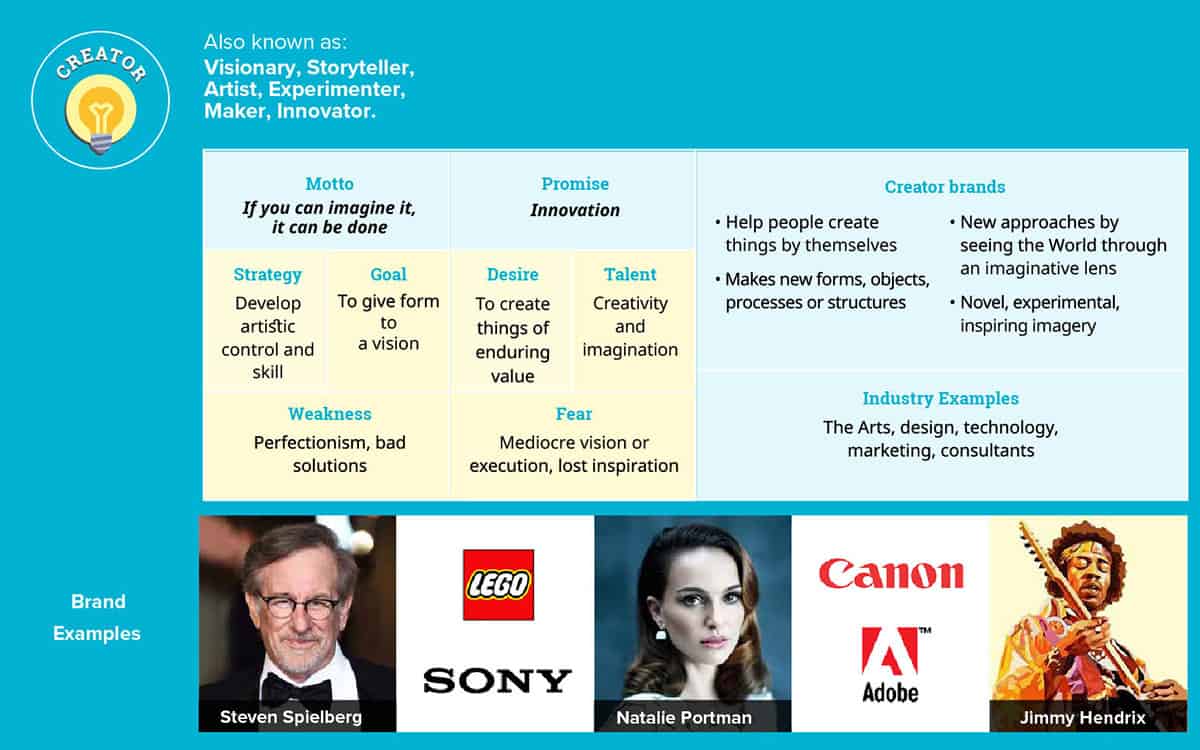 CREATOR

Also known as:
Visionary, Storyteller, Artist, Experimenter, Maker, Innovator.

Motto
If you can imagine it, it can be done

Promise
Innovation

Strategy
Develop artistic control and skill

Goal
To give form to a vision

Desire
To create things of enduring value

Talent
Creativity and imagination

Weakness
Perfectionism, bad solutions

Fear
Mediocre vision or execution, lost inspiration

Creator brands
• Help people create things by themselves
• Makes new forms, objects, processes or structures
• New approaches by seeing the World through an imaginative lens
• Novel, experimental, inspiring imagery

Industry Examples
The Arts, design, technology, marketing, consultants

Brand Examples

Steven Spielberg
LEGO
SONY
Natalie Portman
Canon
Adobe
Jimmy Hendrix